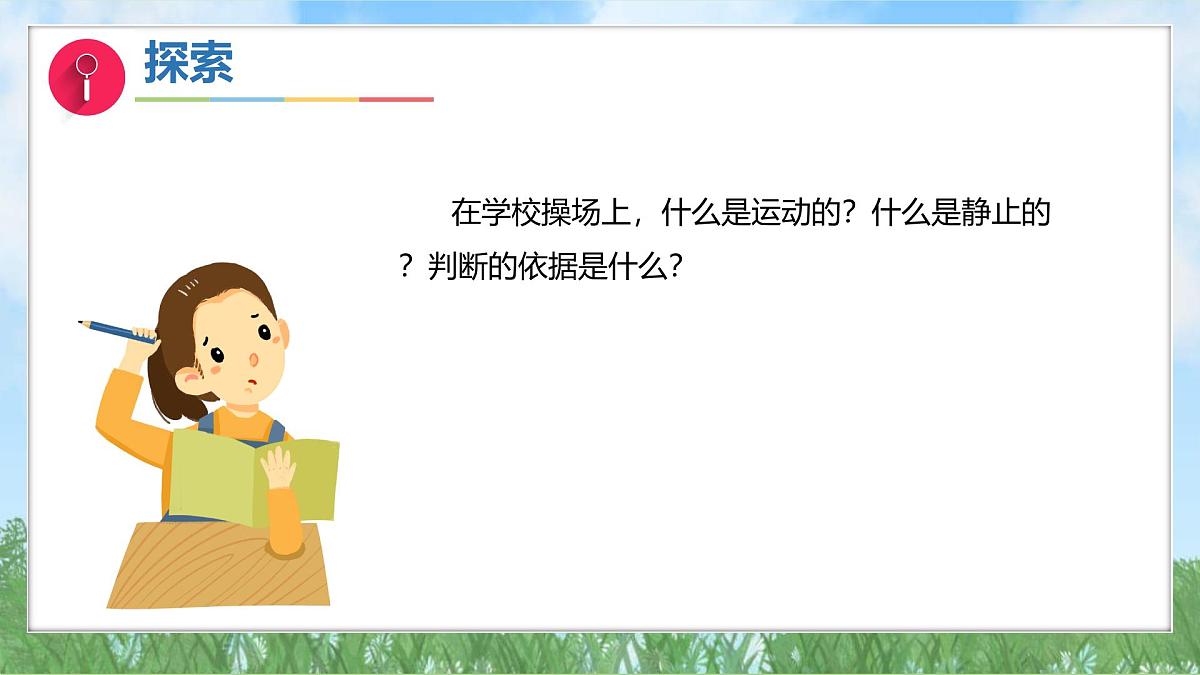 探索

在学校操场上，什么是运动的？什么是静止的？判断的依据是什么？